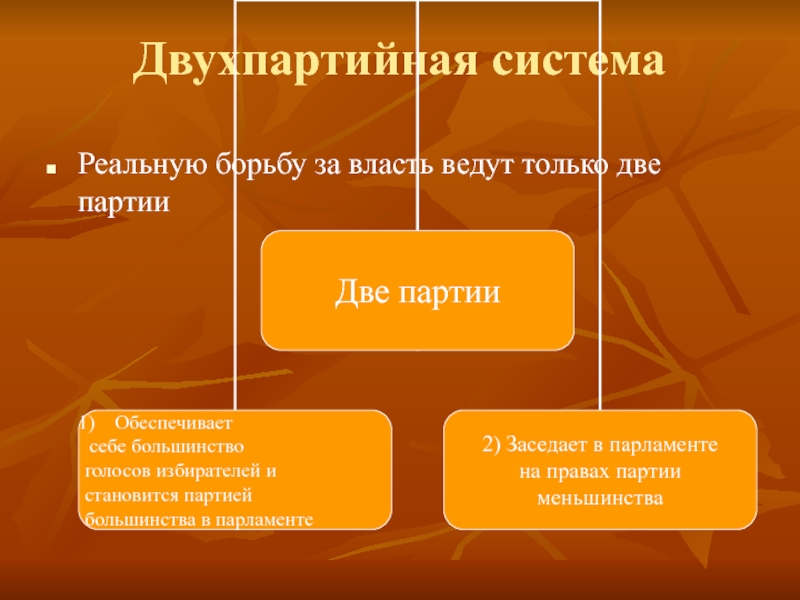 Двухпартийная система

Реальную борьбу за власть ведут только две партии

Две партии

1) Обеспечивает себе большинство голосов избирателей и становится партией большинства в парламенте

2) Заседает в парламенте на правах партии меньшинства